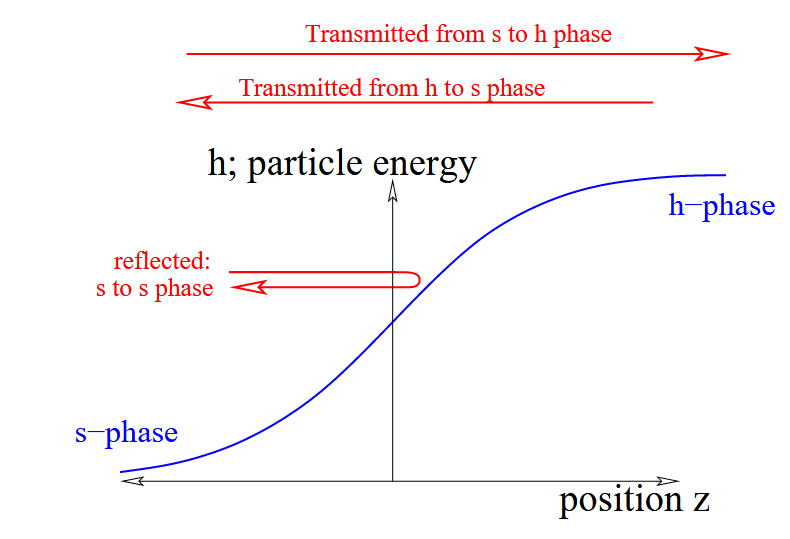 Transmitted from s to h phase

Transmitted from h to s phase

h; particle energy

h−phase

reflected:
s to s phase

s−phase

position z